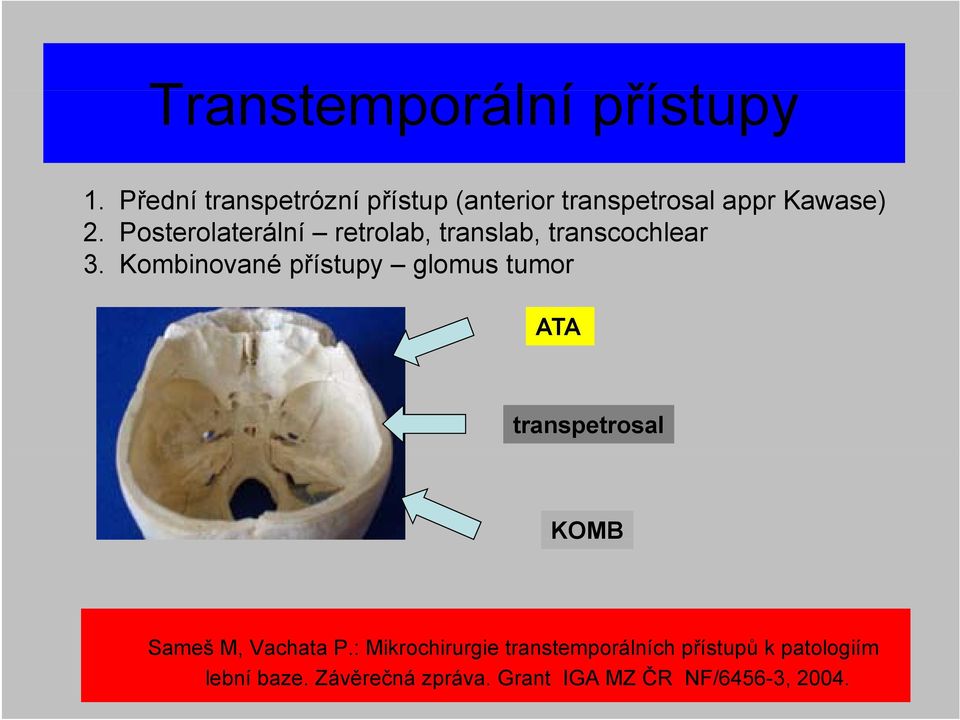 Transtemporální přístupy

1. Přední transpetrózní přístup (anterior transpetrosal appr Kawase)
2. Posterolaterální – retrolab, translab, transcochlear
3. Kombinované přístupy – glomus tumor

ATA

transpetrosal

KOMB

Sameš M, Vachata P.: Mikrochirurgie transtemporálních přístupů k patologiím lební baze. Závěrečná zpráva. Grant IGA MZ ČR NF/6456-3, 2004.